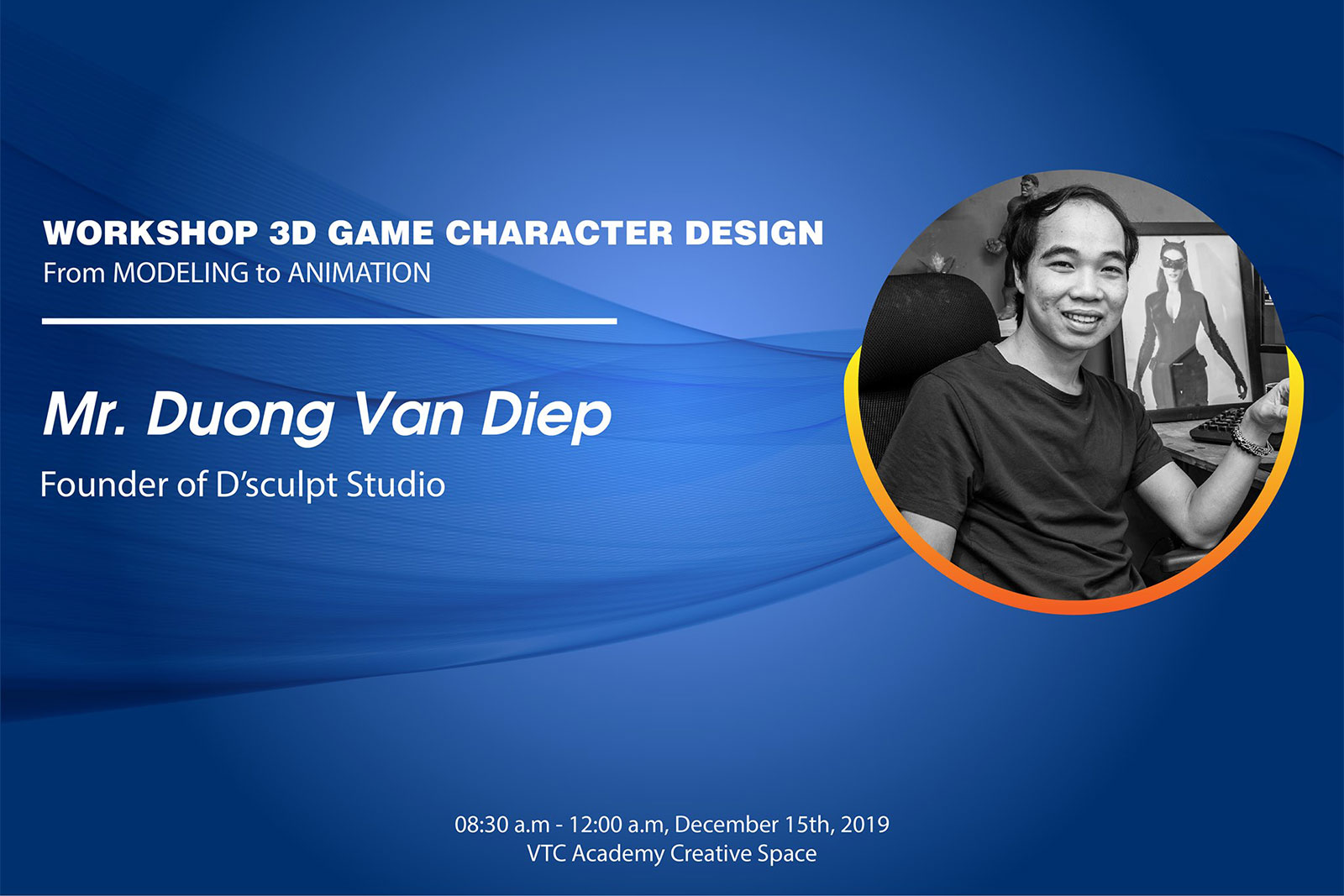 WORKSHOP 3D GAME CHARACTER DESIGN
From MODELING to ANIMATION

Mr. Duong Van Diep
Founder of D'sculpt Studio

08:30 a.m - 12:00 a.m, December 15th, 2019
VTC Academy Creative Space